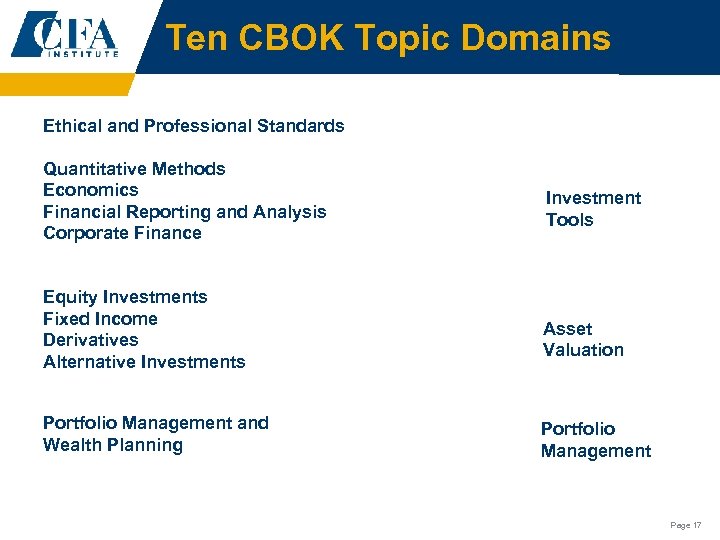 CFA INSTITUTE

Ten CBOK Topic Domains

Ethical and Professional Standards

Quantitative Methods
Economics
Financial Reporting and Analysis
Corporate Finance

Investment Tools

Equity Investments
Fixed Income
Derivatives
Alternative Investments

Asset Valuation

Portfolio Management and Wealth Planning

Portfolio Management

Page 17